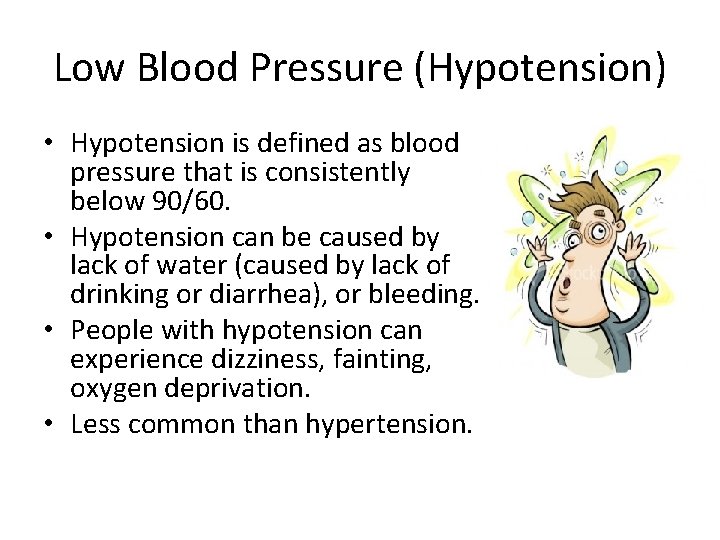 Low Blood Pressure (Hypotension)

• Hypotension is defined as blood pressure that is consistently below 90/60.
• Hypotension can be caused by lack of water (caused by lack of drinking or diarrhea), or bleeding.
• People with hypotension can experience dizziness, fainting, oxygen deprivation.
• Less common than hypertension.